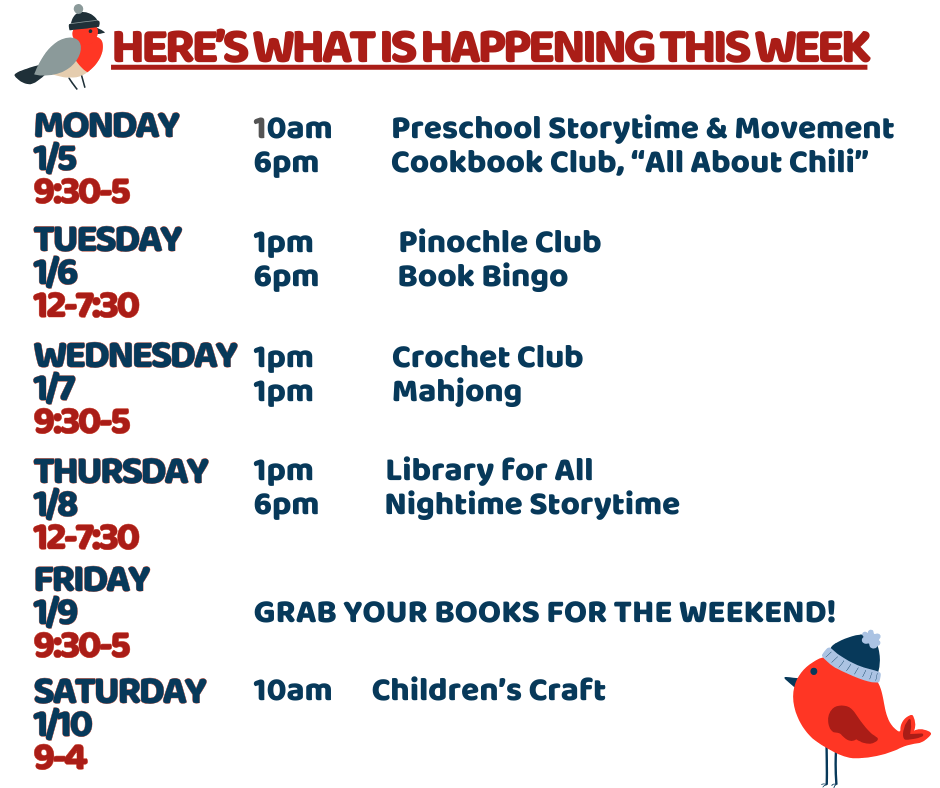 HERE'S WHAT IS HAPPENING THIS WEEK

MONDAY
1/5
9:30-5

10am Preschool Storytime & Movement
6pm Cookbook Club, "All About Chili"

TUESDAY
1/6
12-7:30

1pm Pinochle Club
6pm Book Bingo

WEDNESDAY
1/7
9:30-5

1pm Crochet Club
1pm Mahjong

THURSDAY
1/8
12-7:30

1pm Library for All
6pm Nightime Storytime

FRIDAY
1/9
9:30-5

GRAB YOUR BOOKS FOR THE WEEKEND!

SATURDAY
1/10
9-4

10am Children's Craft